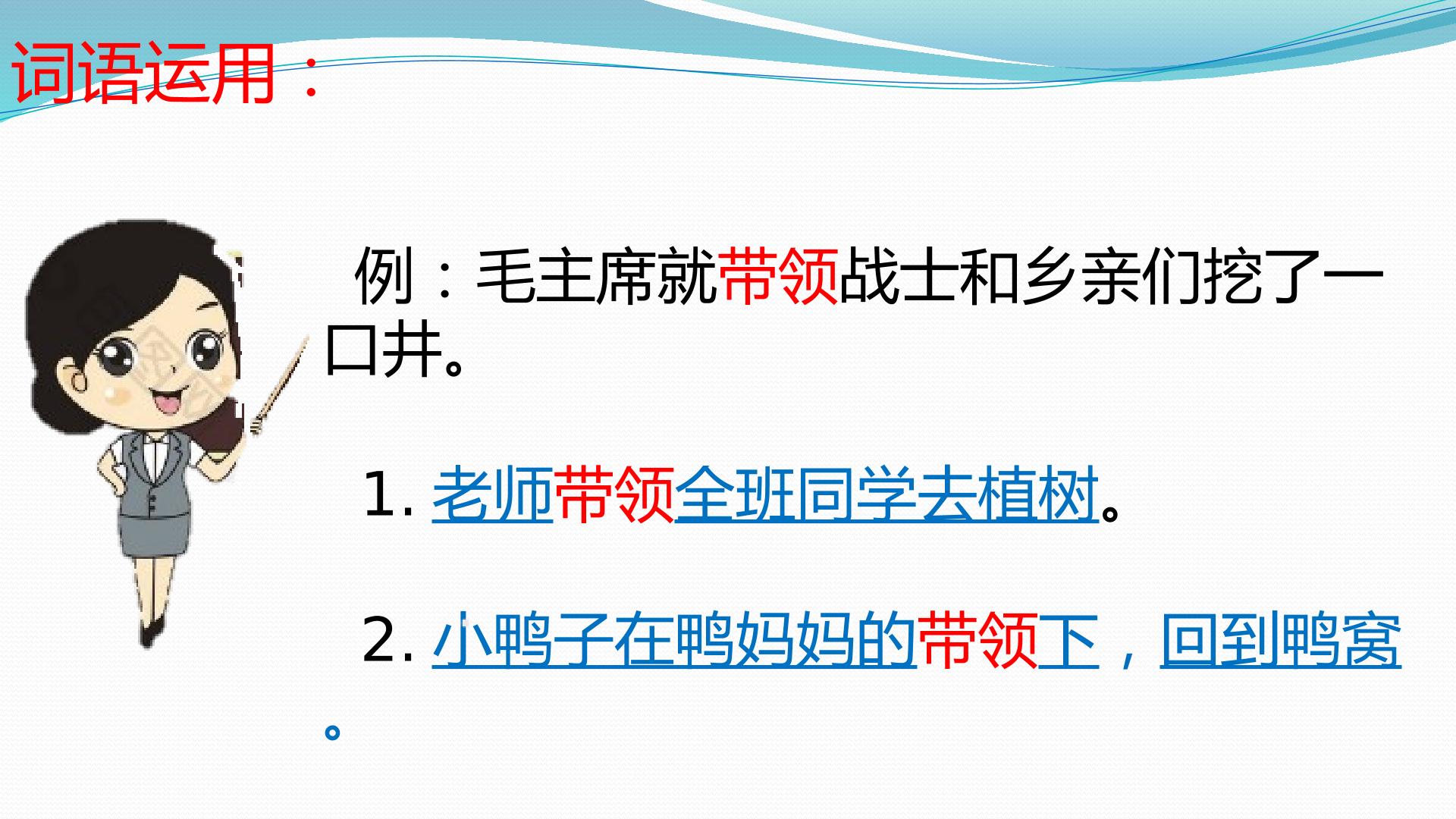 词语运用：

例：毛主席就带领战士和乡亲们挖了一口井。

1. 老师带领全班同学去植树。

2. 小鸭子在鸭妈妈的带领下，回到鸭窝。